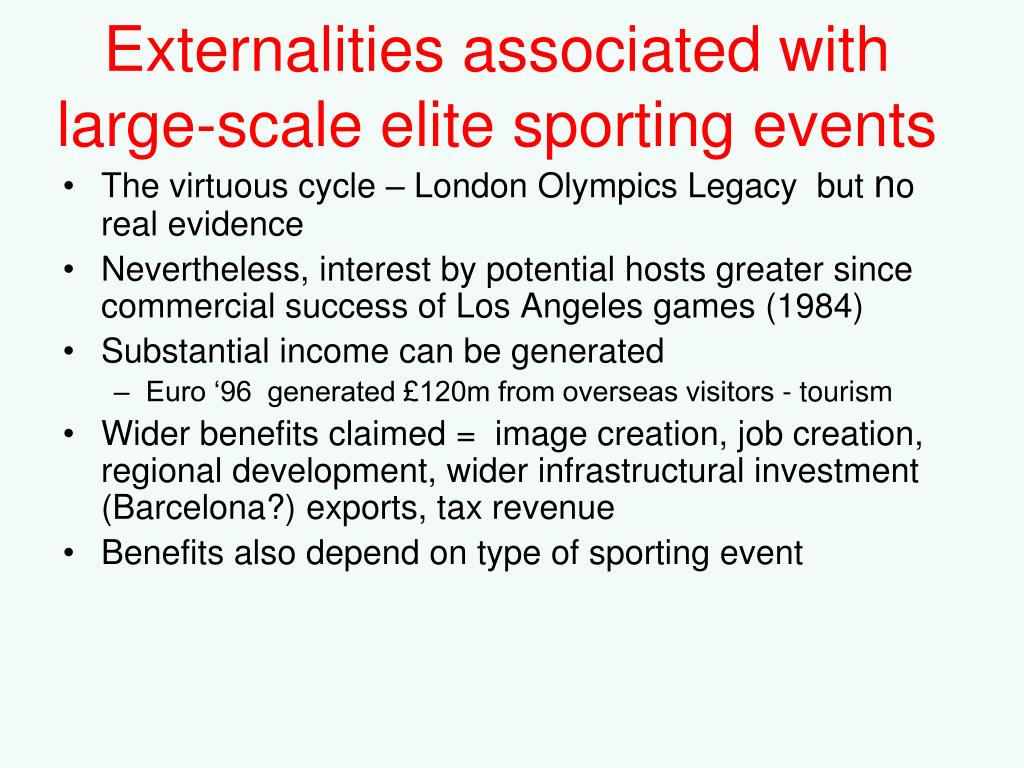 Externalities associated with large-scale elite sporting events

• The virtuous cycle – London Olympics Legacy  but no real evidence
• Nevertheless, interest by potential hosts greater since commercial success of Los Angeles games (1984)
• Substantial income can be generated
  – Euro ‘96  generated £120m from overseas visitors - tourism
• Wider benefits claimed =  image creation, job creation, regional development, wider infrastructural investment (Barcelona?) exports, tax revenue
• Benefits also depend on type of sporting event